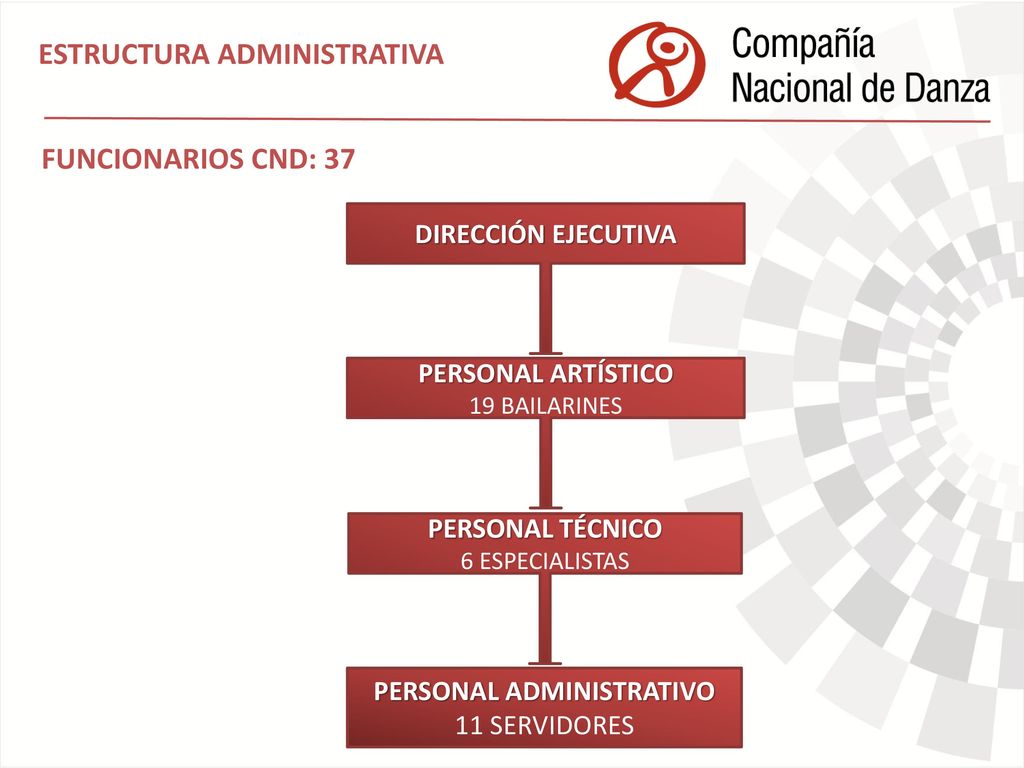 ESTRUCTURA ADMINISTRATIVA

Compañía Nacional de Danza

FUNCIONARIOS CND: 37

DIRECCIÓN EJECUTIVA

PERSONAL ARTÍSTICO
19 BAILARINES

PERSONAL TÉCNICO
6 ESPECIALISTAS

PERSONAL ADMINISTRATIVO
11 SERVIDORES